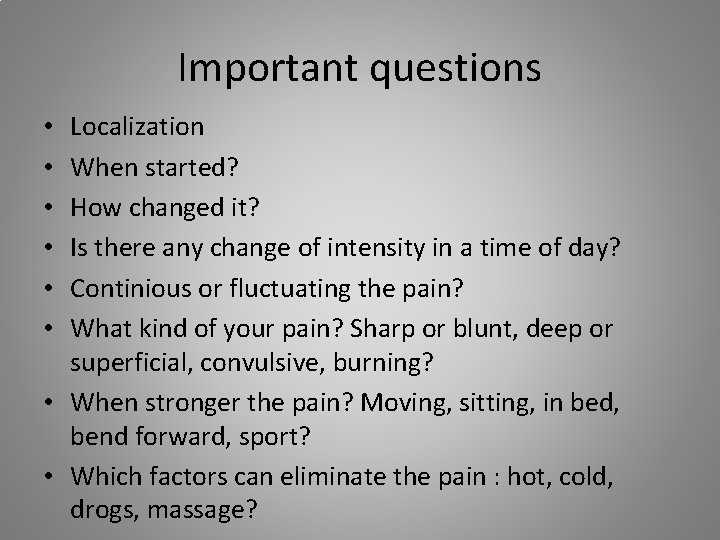 Important questions

• Localization
• When started?
• How changed it?
• Is there any change of intensity in a time of day?
• Continious or fluctuating the pain?
• What kind of your pain? Sharp or blunt, deep or superficial, convulsive, burning?
• When stronger the pain? Moving, sitting, in bed, bend forward, sport?
• Which factors can eliminate the pain : hot, cold, drogs, massage?